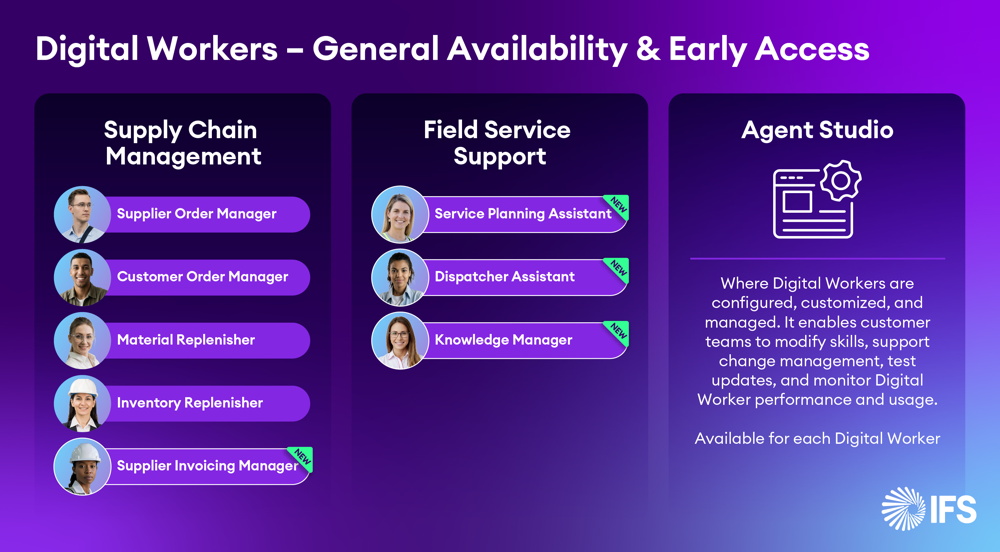 Digital Workers – General Availability & Early Access

Supply Chain Management

Supplier Order Manager

Customer Order Manager

Material Replenisher

Inventory Replenisher

Supplier Invoicing Manager NEW

Field Service Support

Service Planning Assistant NEW

Dispatcher Assistant NEW

Knowledge Manager NEW

Agent Studio

Where Digital Workers are configured, customized, and managed. It enables customer teams to modify skills, support change management, test updates, and monitor Digital Worker performance and usage.

Available for each Digital Worker

IFS